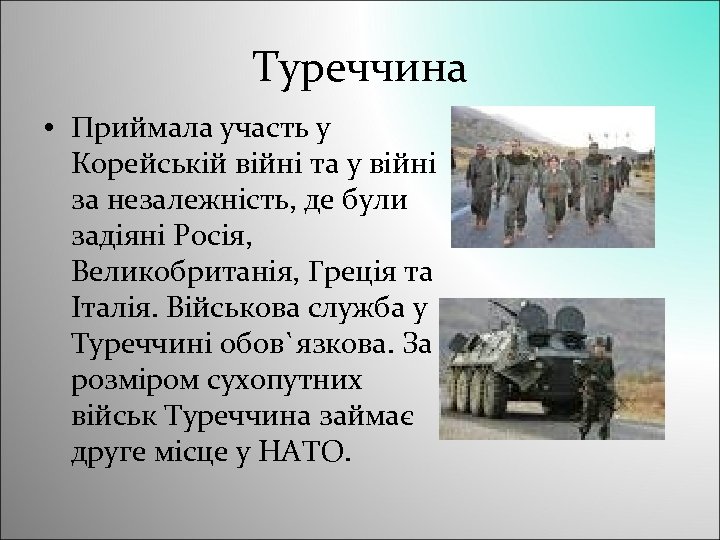 Туреччина

• Приймала участь у Корейській війні та у війні за незалежність, де були задіяні Росія, Великобританія, Греція та Італія. Військова служба у Туреччині обов`язкова. За розміром сухопутних військ Туреччина займає друге місце у НАТО.